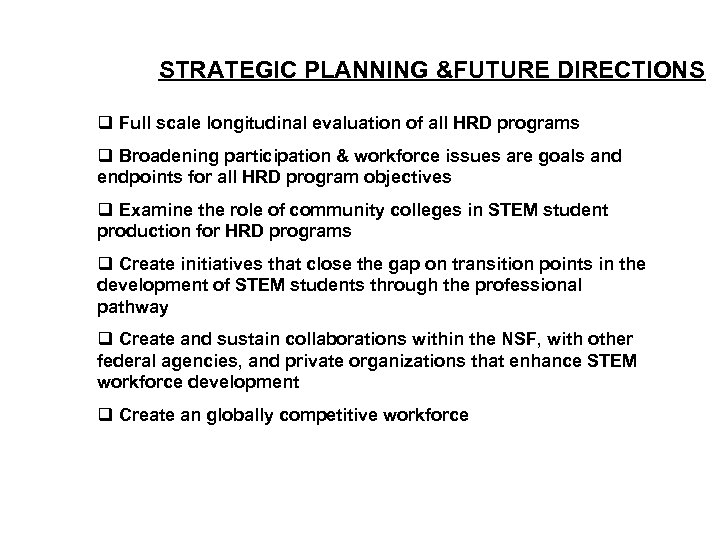 STRATEGIC PLANNING &FUTURE DIRECTIONS

❑ Full scale longitudinal evaluation of all HRD programs

❑ Broadening participation & workforce issues are goals and endpoints for all HRD program objectives

❑ Examine the role of community colleges in STEM student production for HRD programs

❑ Create initiatives that close the gap on transition points in the development of STEM students through the professional pathway

❑ Create and sustain collaborations within the NSF, with other federal agencies, and private organizations that enhance STEM workforce development

❑ Create an globally competitive workforce